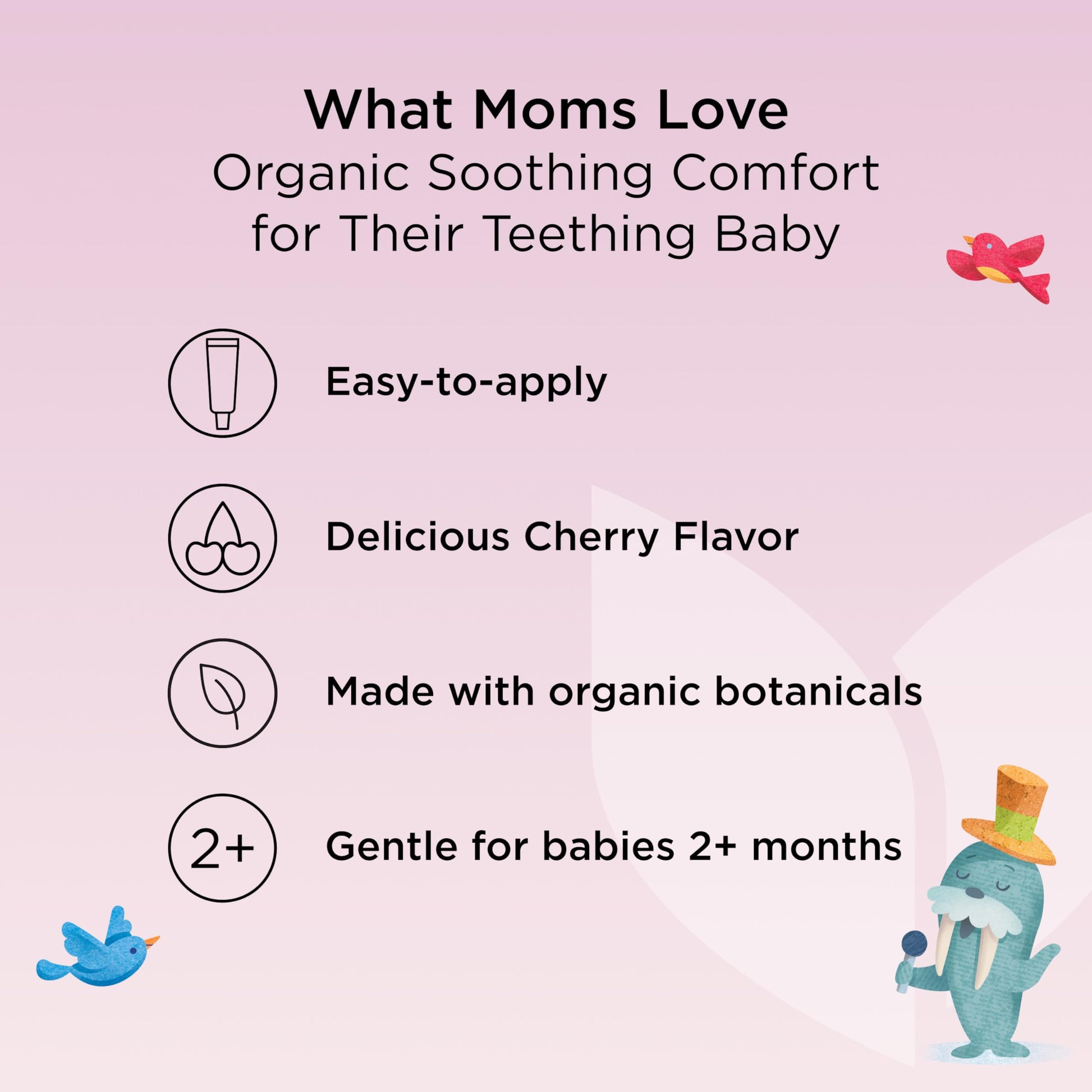 What Moms Love
Organic Soothing Comfort for Their Teething Baby

Easy-to-apply

Delicious Cherry Flavor

Made with organic botanicals

2+

Gentle for babies 2+ months